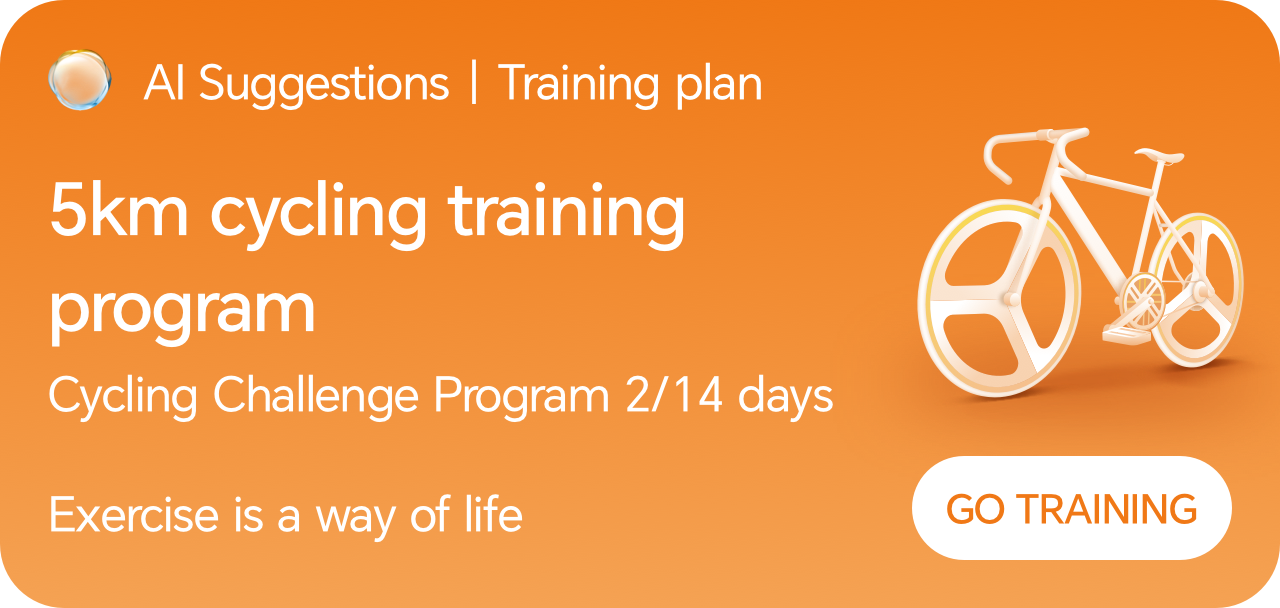 AI Suggestions | Training plan

5km cycling training program

Cycling Challenge Program 2/14 days

Exercise is a way of life

GO TRAINING